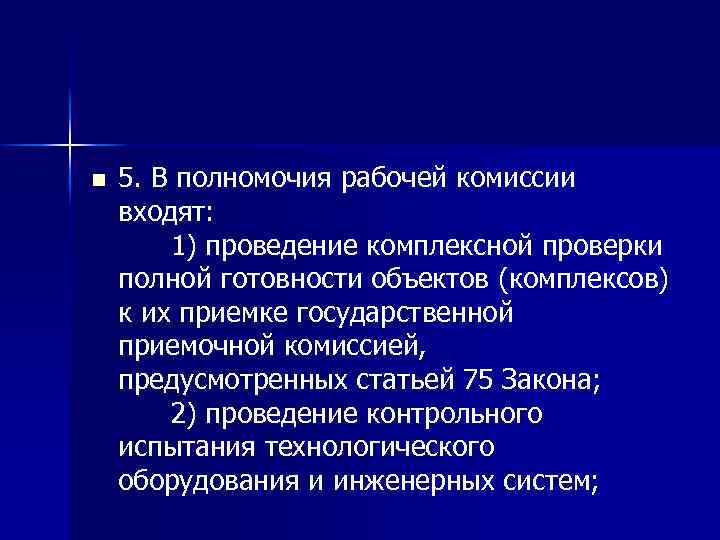 5. В полномочия рабочей комиссии входят:

1) проведение комплексной проверки полной готовности объектов (комплексов) к их приемке государственной приемочной комиссией, предусмотренных статьей 75 Закона;

2) проведение контрольного испытания технологического оборудования и инженерных систем;